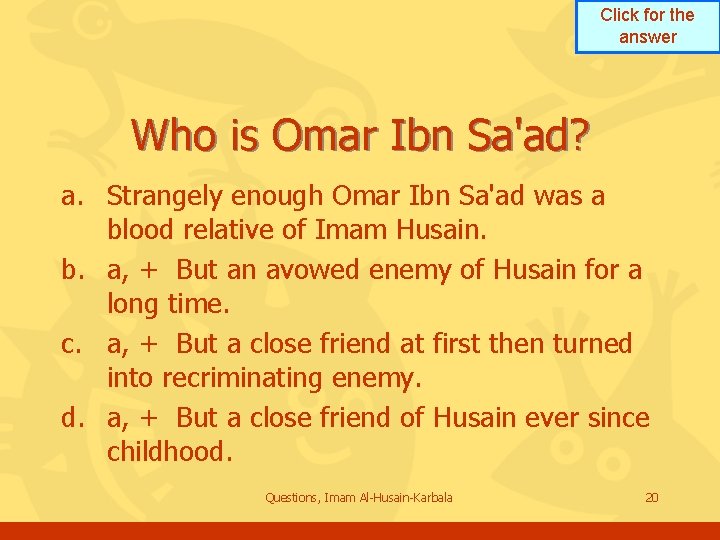 Click for the answer

Who is Omar Ibn Sa'ad?

a. Strangely enough Omar Ibn Sa'ad was a blood relative of Imam Husain.

b. a, + But an avowed enemy of Husain for a long time.

c. a, + But a close friend at first then turned into recriminating enemy.

d. a, + But a close friend of Husain ever since childhood.

Questions, Imam Al-Husain-Karbala

20